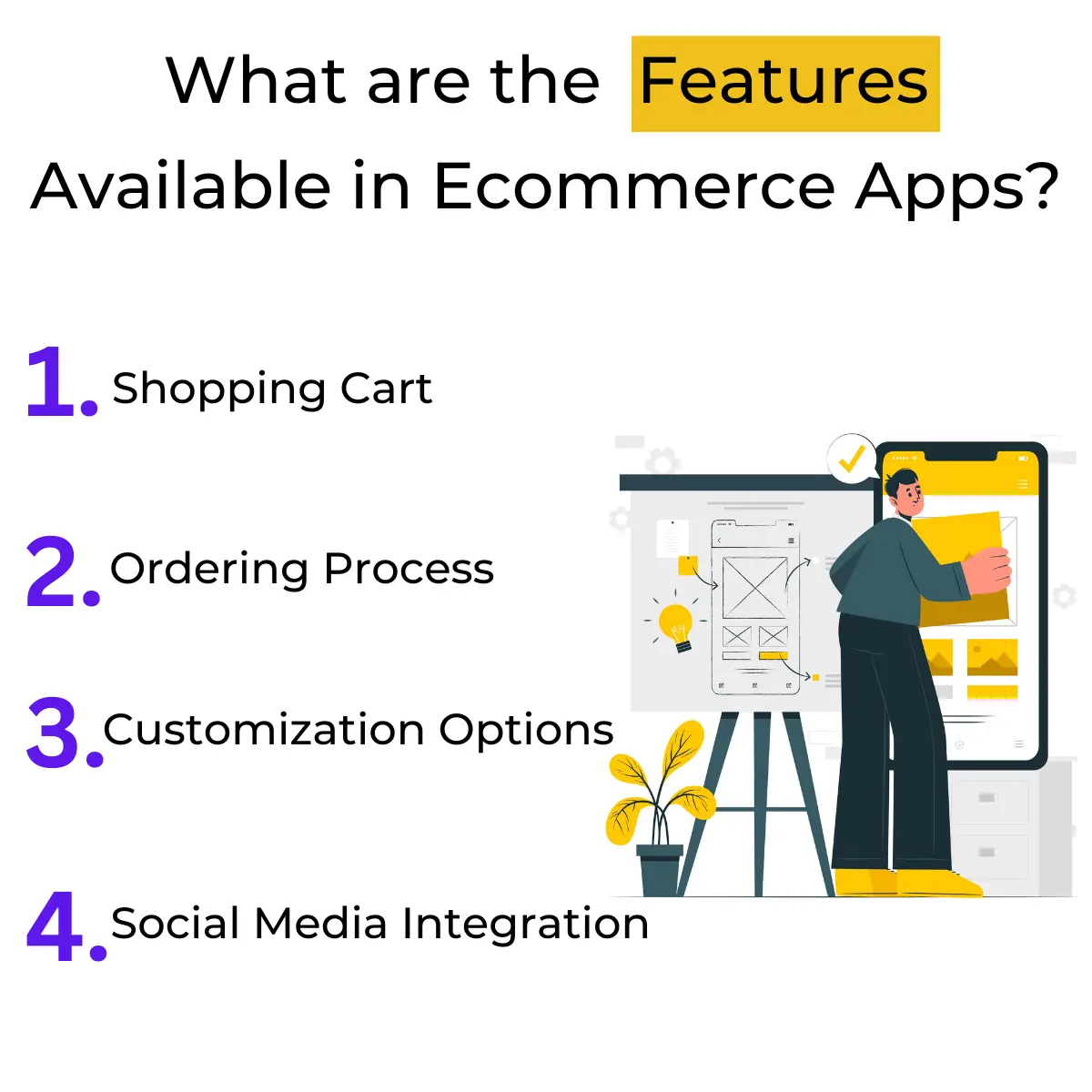 What are the Features Available in Ecommerce Apps?

1. Shopping Cart

2. Ordering Process

3. Customization Options

4. Social Media Integration